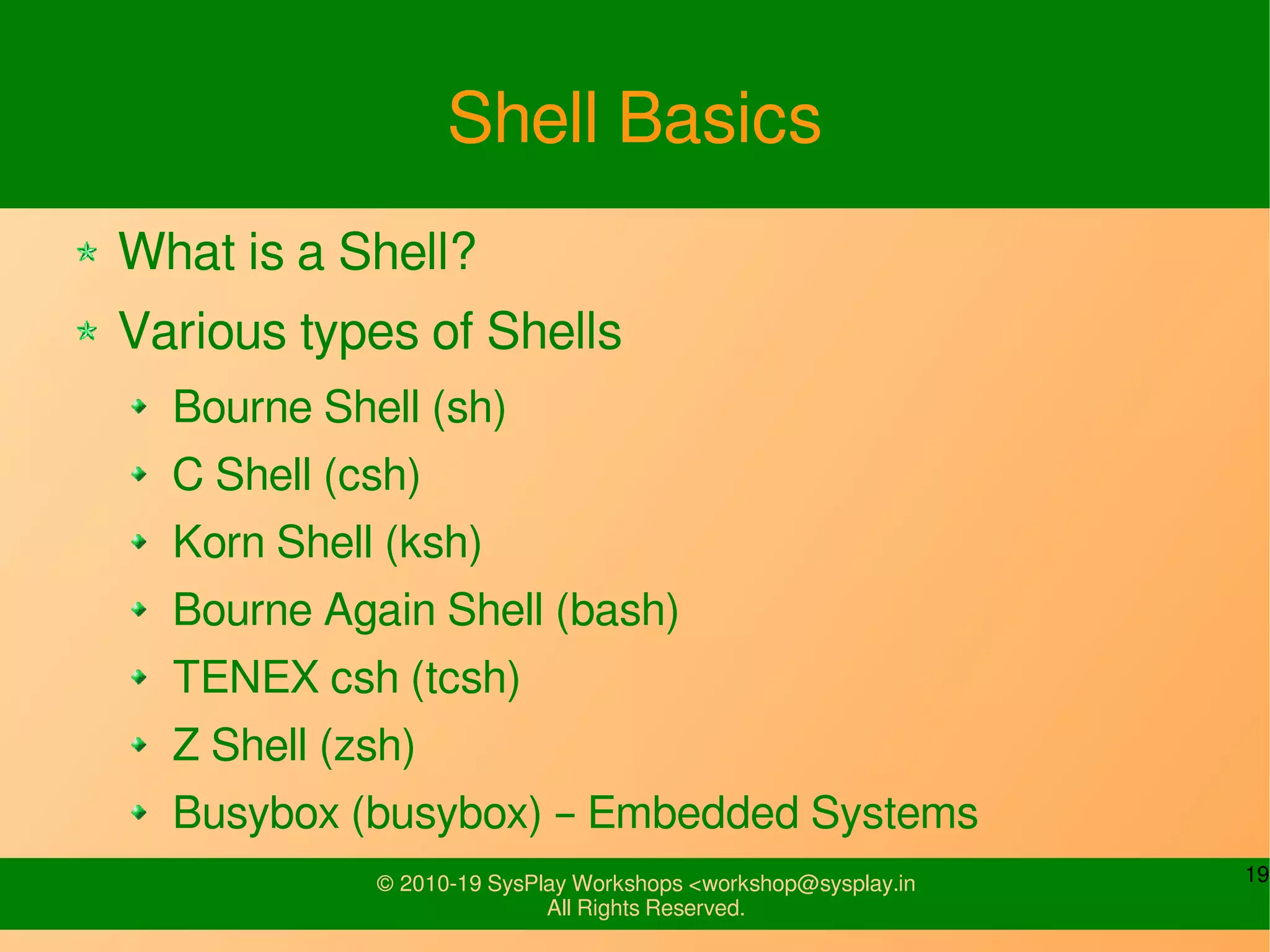 Shell Basics

What is a Shell?

Various types of Shells

Bourne Shell (sh)

C Shell (csh)

Korn Shell (ksh)

Bourne Again Shell (bash)

TENEX csh (tcsh)

Z Shell (zsh)

Busybox (busybox) – Embedded Systems

© 2010-19 SysPlay Workshops <workshop@sysplay.in
All Rights Reserved.

19